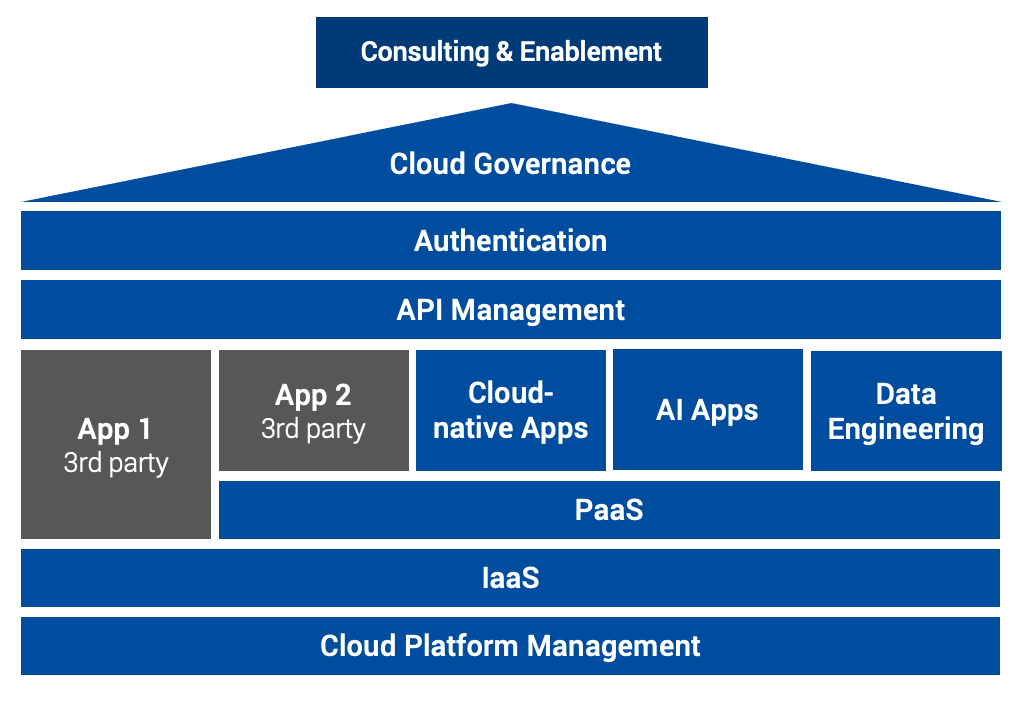 Consulting & Enablement

Cloud Governance

Authentication

API Management

App 1
3rd party

App 2
3rd party

Cloud-native Apps

AI Apps

Data Engineering

PaaS

IaaS

Cloud Platform Management